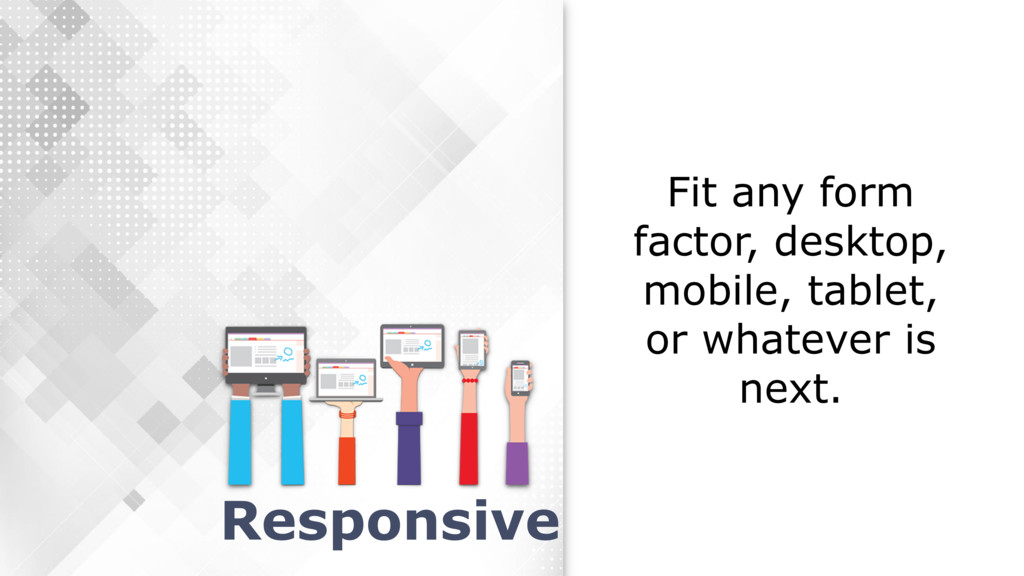 Responsive

Fit any form factor, desktop, mobile, tablet, or whatever is next.